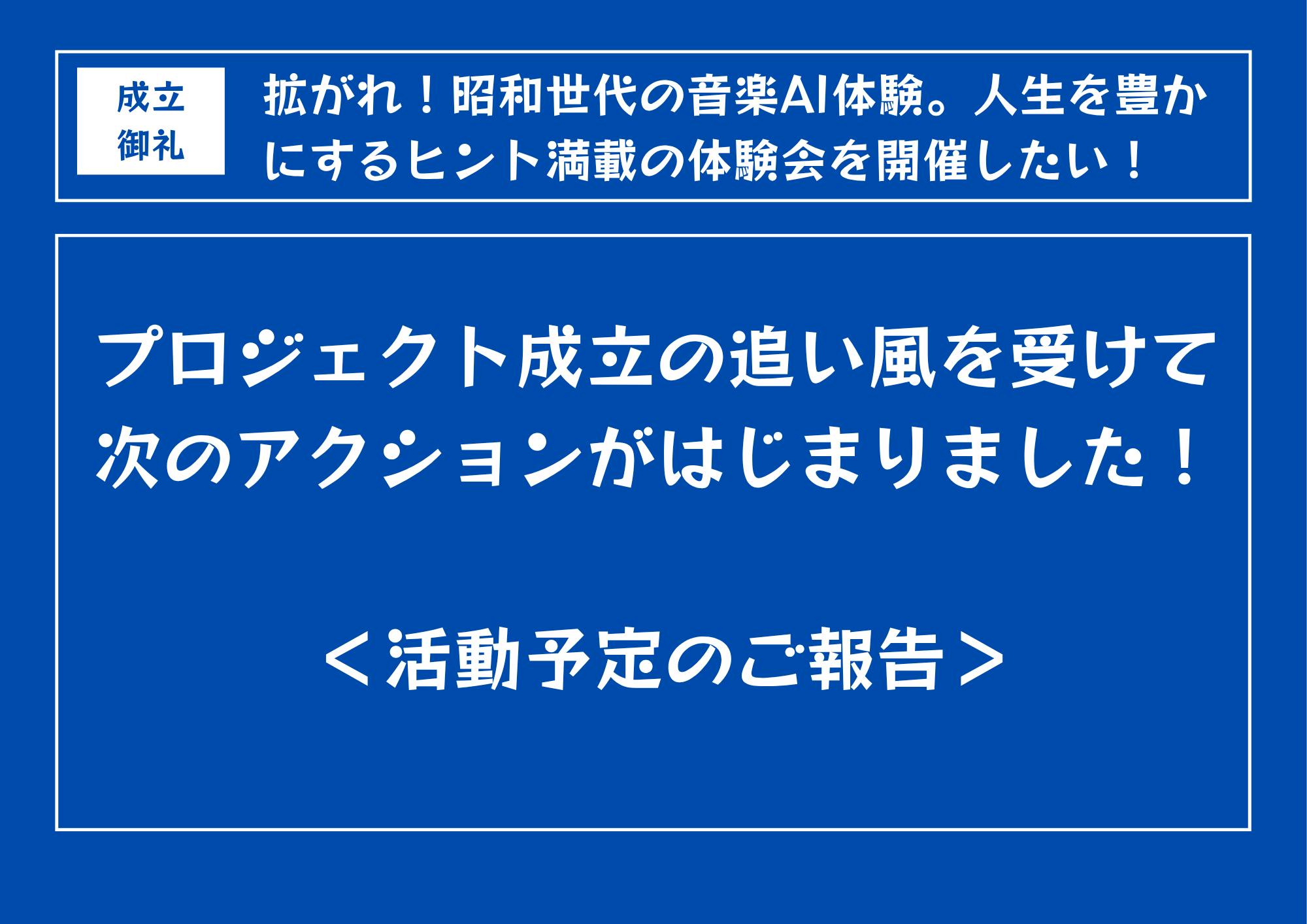 成立
御礼

拡がれ！昭和世代の音楽AI体験。人生を豊かにするヒント満載の体験会を開催したい！

プロジェクト成立の追い風を受けて
次のアクションがはじまりました！

＜活動予定のご報告＞